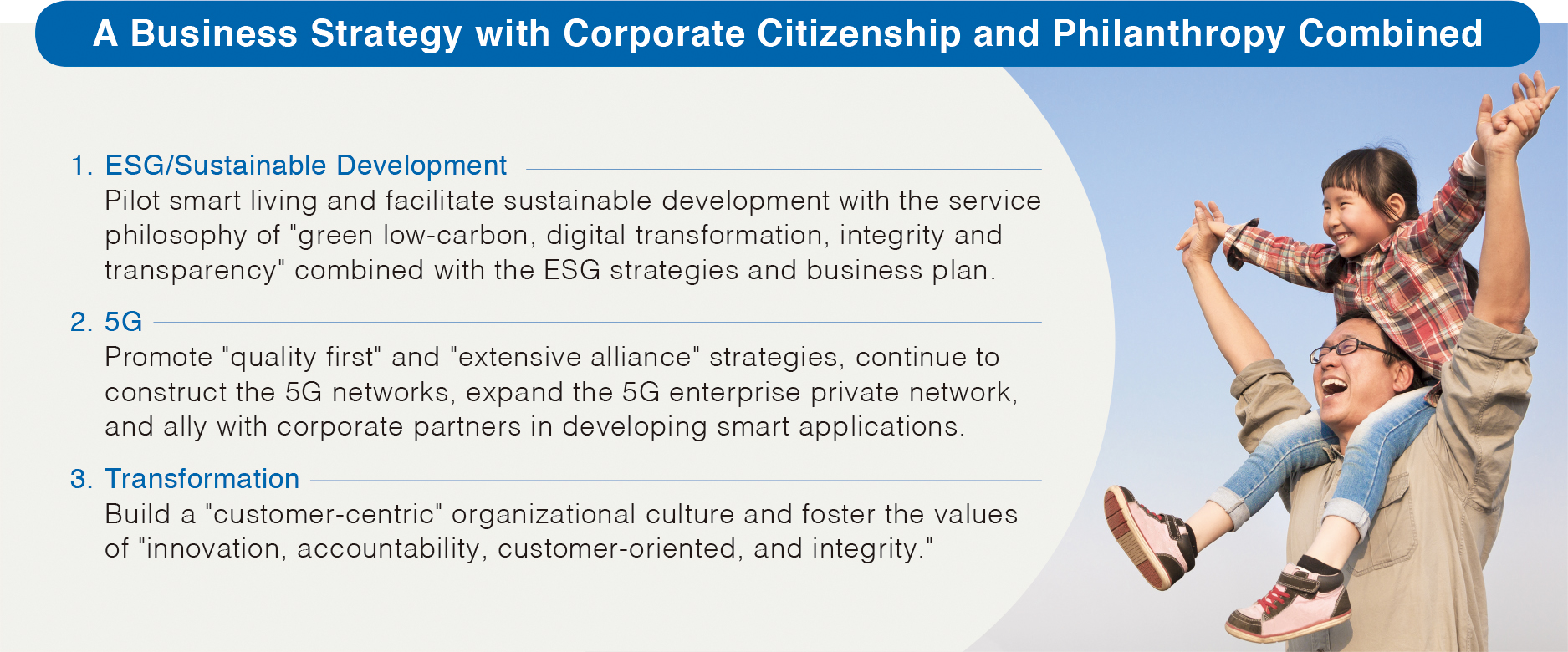 A Business Strategy with Corporate Citizenship and Philanthropy Combined

1. ESG/Sustainable Development
Pilot smart living and facilitate sustainable development with the service philosophy of "green low-carbon, digital transformation, integrity and transparency" combined with the ESG strategies and business plan.

2. 5G
Promote "quality first" and "extensive alliance" strategies, continue to construct the 5G networks, expand the 5G enterprise private network, and ally with corporate partners in developing smart applications.

3. Transformation
Build a "customer-centric" organizational culture and foster the values of "innovation, accountability, customer-oriented, and integrity."